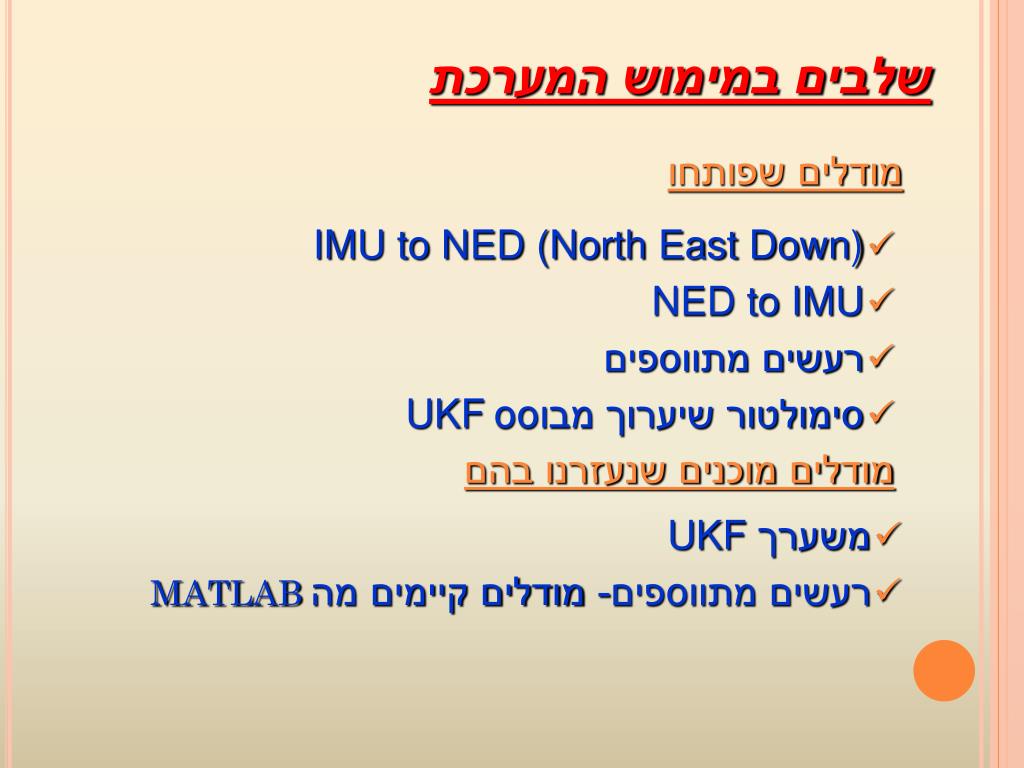 שלבים במימוש המערכת

מודלים שפותחו

✓IMU to NED (North East Down)

✓NED to IMU

✓רעשים מתווספים

✓סימולטור שיערוך מבוסס UKF

מודלים מוכנים שנעזרנו בהם

✓משערך UKF

✓רעשים מתווספים- מודלים קיימים מה MATLAB